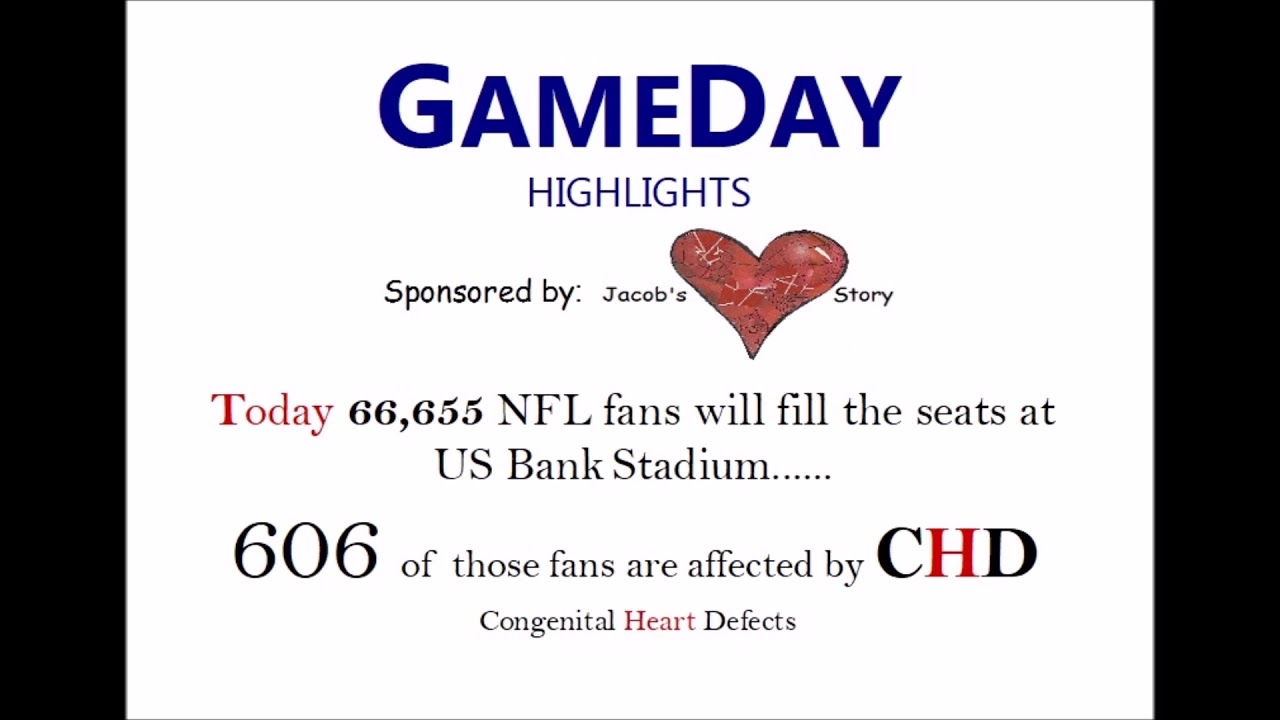 GAMEDAY
HIGHLIGHTS

Sponsored by: Jacob's Story

Today 66,655 NFL fans will fill the seats at US Bank Stadium......

606 of those fans are affected by CHD

Congenital Heart Defects